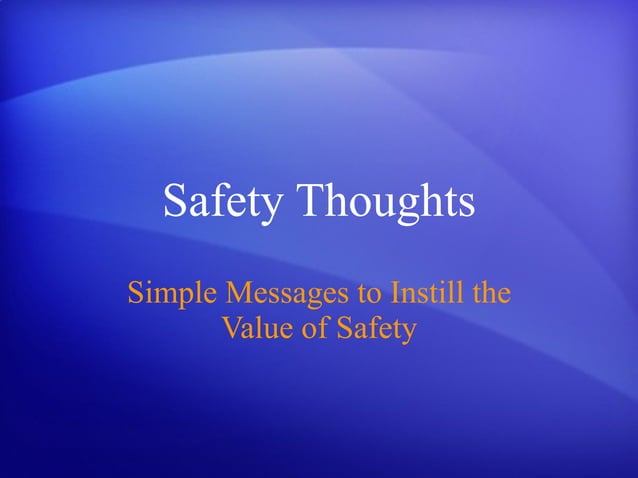 Safety Thoughts

Simple Messages to Instill the Value of Safety